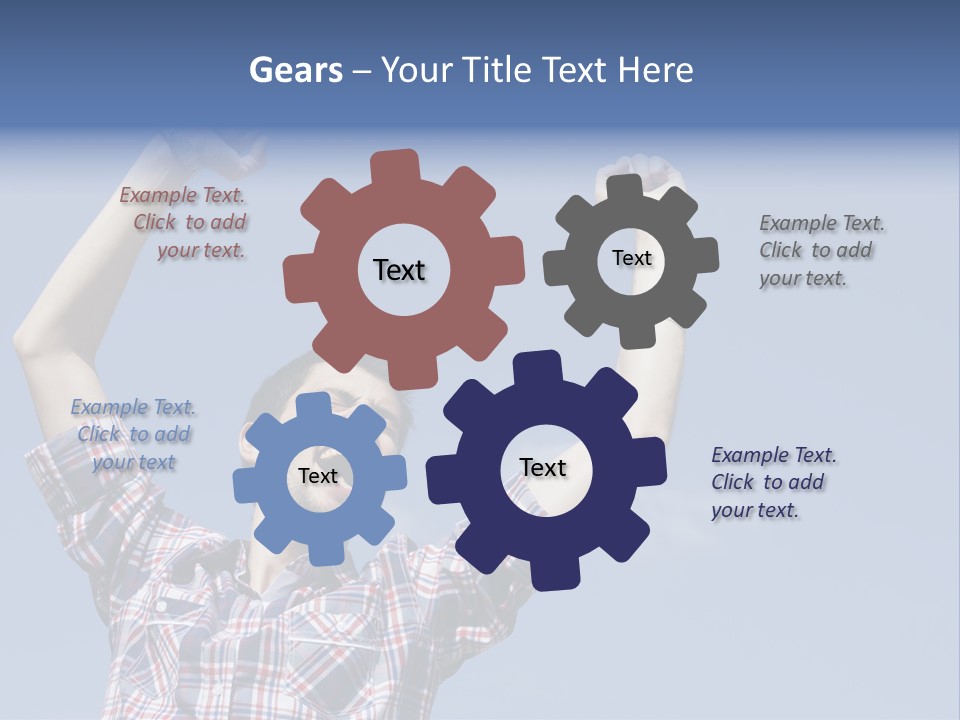 Gears – Your Title Text Here

Example Text. Click to add your text.

Text

Text

Example Text. Click to add your text.

Example Text. Click to add your text

Text

Text

Example Text. Click to add your text.